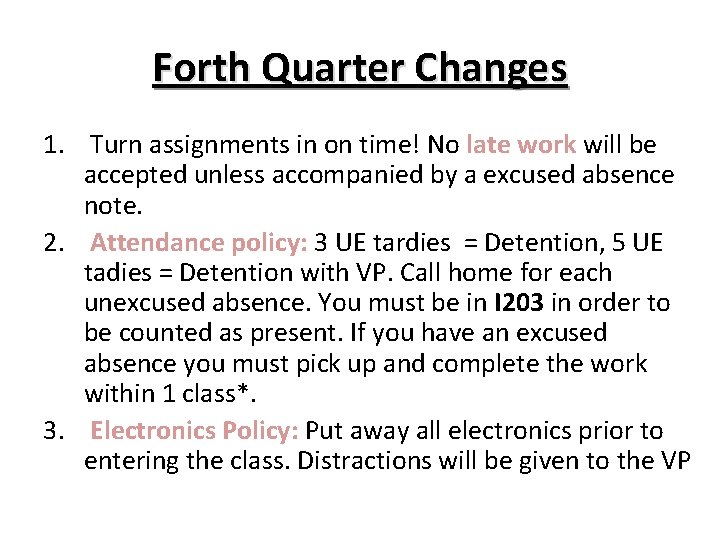 Forth Quarter Changes

1. Turn assignments in on time! No late work will be accepted unless accompanied by a excused absence note.
2. Attendance policy: 3 UE tardies = Detention, 5 UE tadies = Detention with VP. Call home for each unexcused absence. You must be in I203 in order to be counted as present. If you have an excused absence you must pick up and complete the work within 1 class*.
3. Electronics Policy: Put away all electronics prior to entering the class. Distractions will be given to the VP